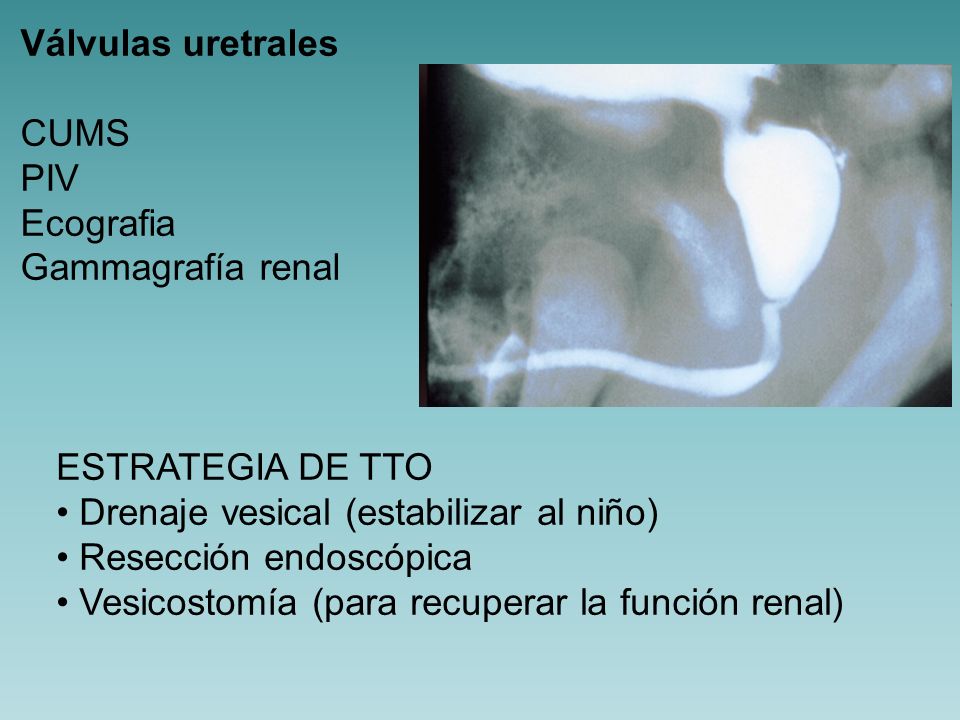 Válvulas uretrales

CUMS
PIV
Ecografia
Gammagrafía renal

ESTRATEGIA DE TTO
• Drenaje vesical (estabilizar al niño)
• Resección endoscópica
• Vesicostomía (para recuperar la función renal)